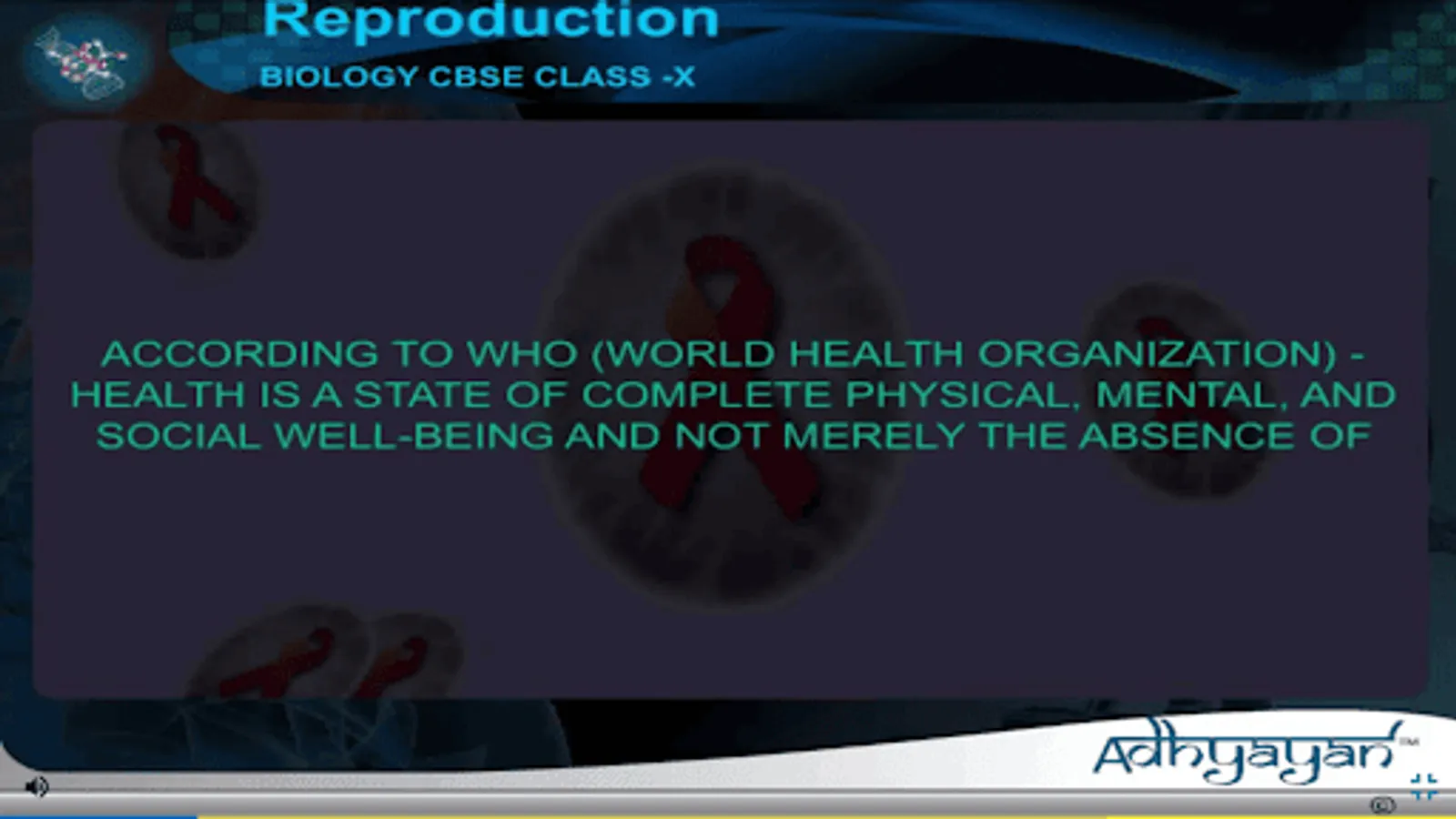 Reproduction
BIOLOGY CBSE CLASS -X

ACCORDING TO WHO (WORLD HEALTH ORGANIZATION) - HEALTH IS A STATE OF COMPLETE PHYSICAL, MENTAL, AND SOCIAL WELL-BEING AND NOT MERELY THE ABSENCE OF

Adhyayan™